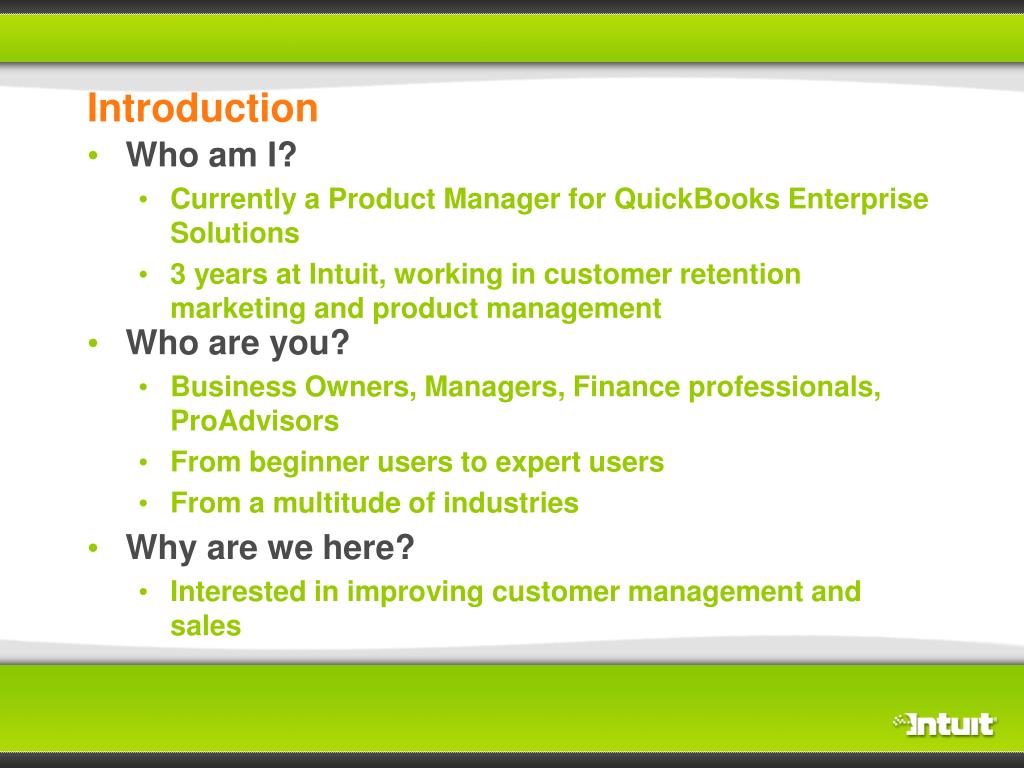 Introduction

• Who am I?
  • Currently a Product Manager for QuickBooks Enterprise Solutions
  • 3 years at Intuit, working in customer retention marketing and product management
• Who are you?
  • Business Owners, Managers, Finance professionals, ProAdvisors
  • From beginner users to expert users
  • From a multitude of industries
• Why are we here?
  • Interested in improving customer management and sales

Intuit